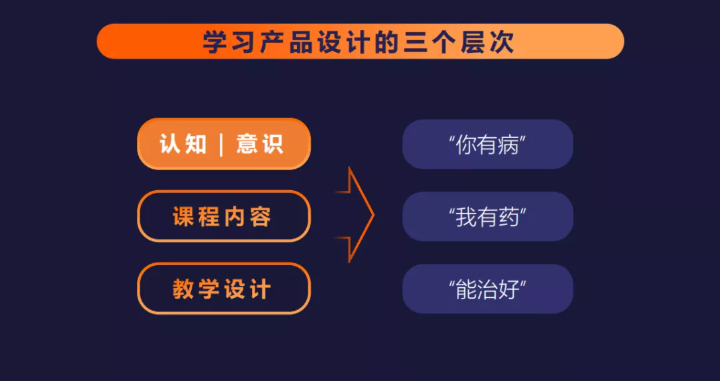 学习产品设计的三个层次

认知 | 意识

课程内容

教学设计

“你有病”

“我有药”

“能治好”